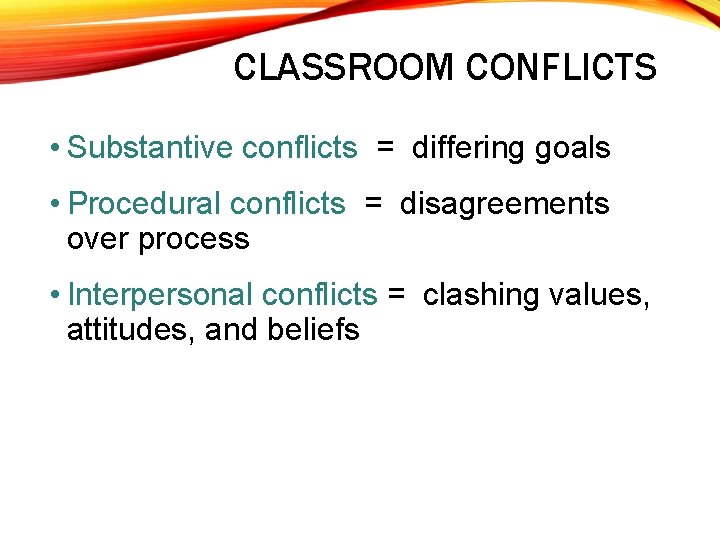 CLASSROOM CONFLICTS

• Substantive conflicts = differing goals

• Procedural conflicts = disagreements over process

• Interpersonal conflicts = clashing values, attitudes, and beliefs